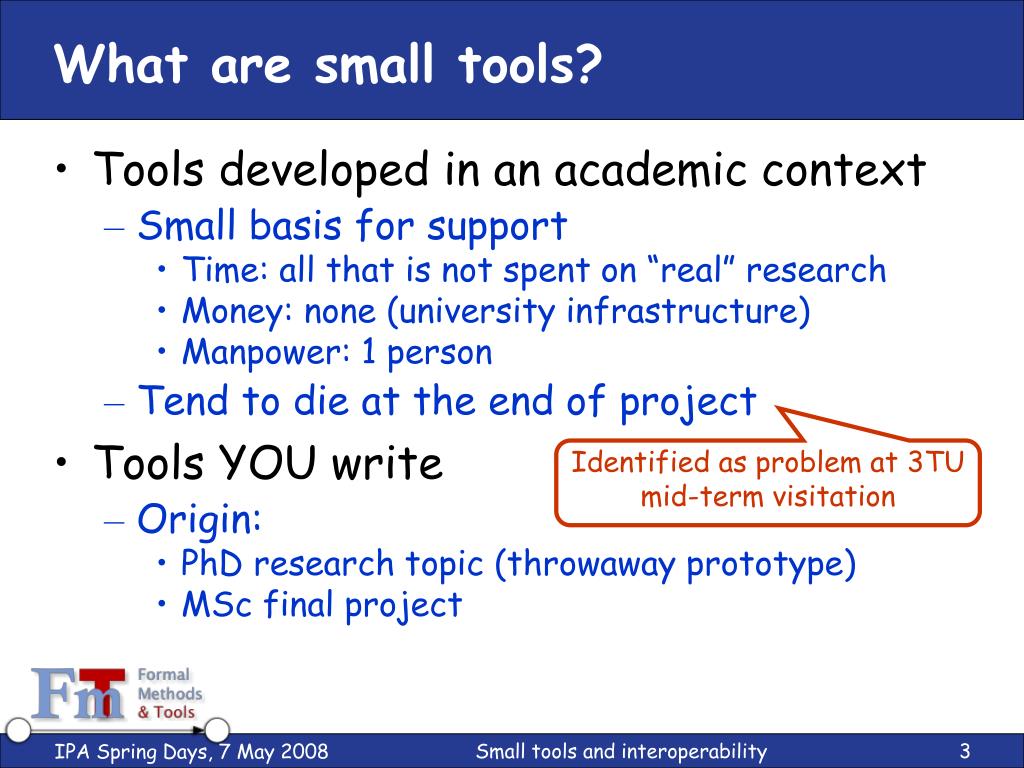 What are small tools?

• Tools developed in an academic context
– Small basis for support
• Time: all that is not spent on “real” research
• Money: none (university infrastructure)
• Manpower: 1 person
– Tend to die at the end of project

Identified as problem at 3TU mid-term visitation

• Tools YOU write
– Origin:
• PhD research topic (throwaway prototype)
• MSc final project

FmT Formal Methods & Tools

IPA Spring Days, 7 May 2008 Small tools and interoperability 3